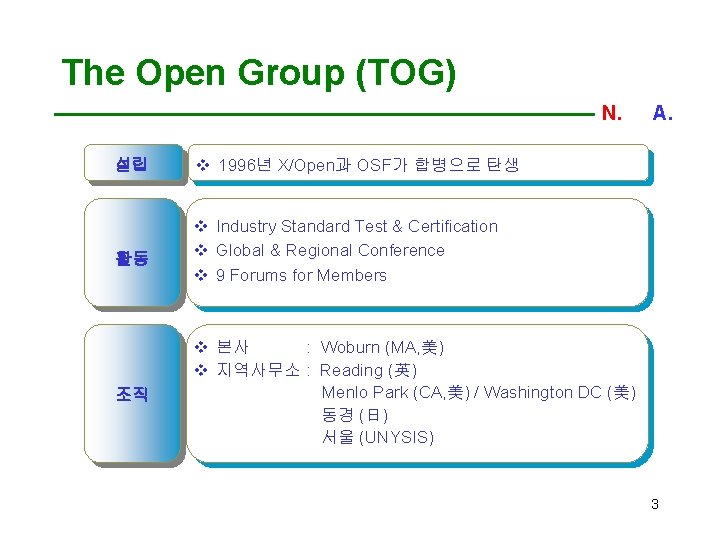 The Open Group (TOG)

N. A.

설립

❖ 1996년 X/Open과 OSF가 합병으로 탄생

활동

❖ Industry Standard Test & Certification
❖ Global & Regional Conference
❖ 9 Forums for Members

조직

❖ 본사 : Woburn (MA,美)
❖ 지역사무소 : Reading (英)
Menlo Park (CA,美) / Washington DC (美)
동경 (日)
서울 (UNYSIS)

3